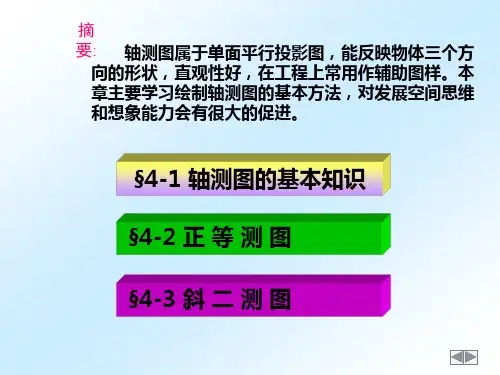 摘要:

轴测图属于单面平行投影图，能反映物体三个方向的形状，直观性好，在工程上常用作辅助图样。本章主要学习绘制轴测图的基本方法，对发展空间思维和想象能力会有很大的促进。

§4-1 轴测图的基本知识

§4-2 正 等 测 图

§4-3 斜 二 测 图